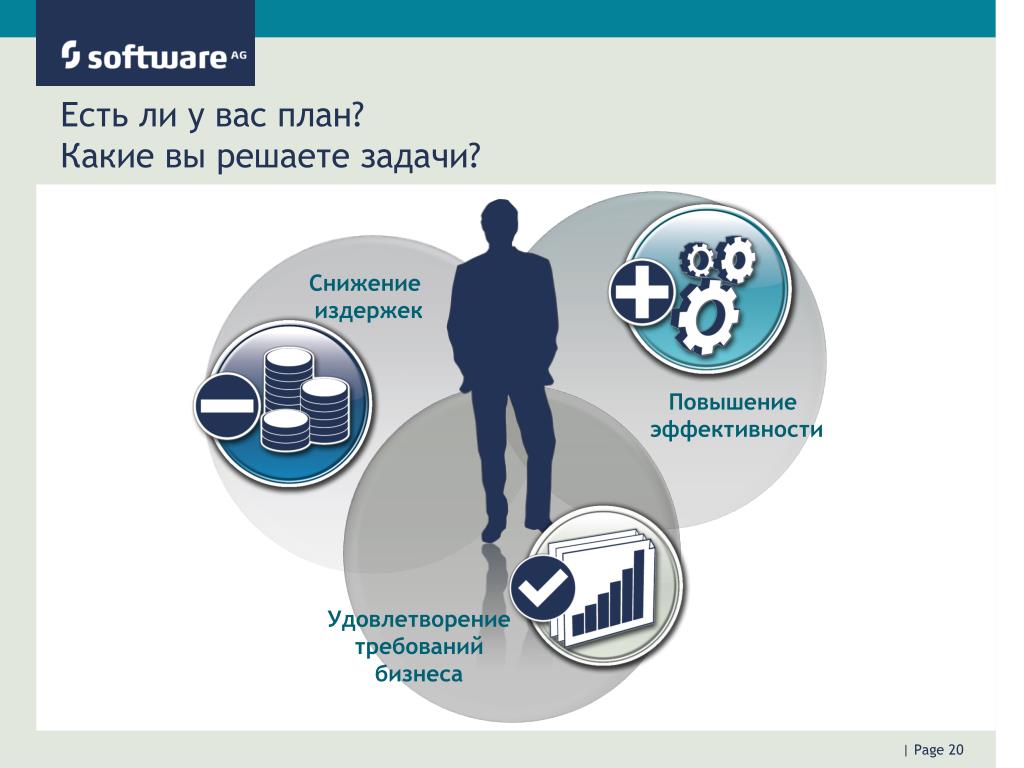 software AG

Есть ли у вас план?
Какие вы решаете задачи?

Снижение издержек

Повышение эффективности

Удовлетворение требований бизнеса

| Page 20